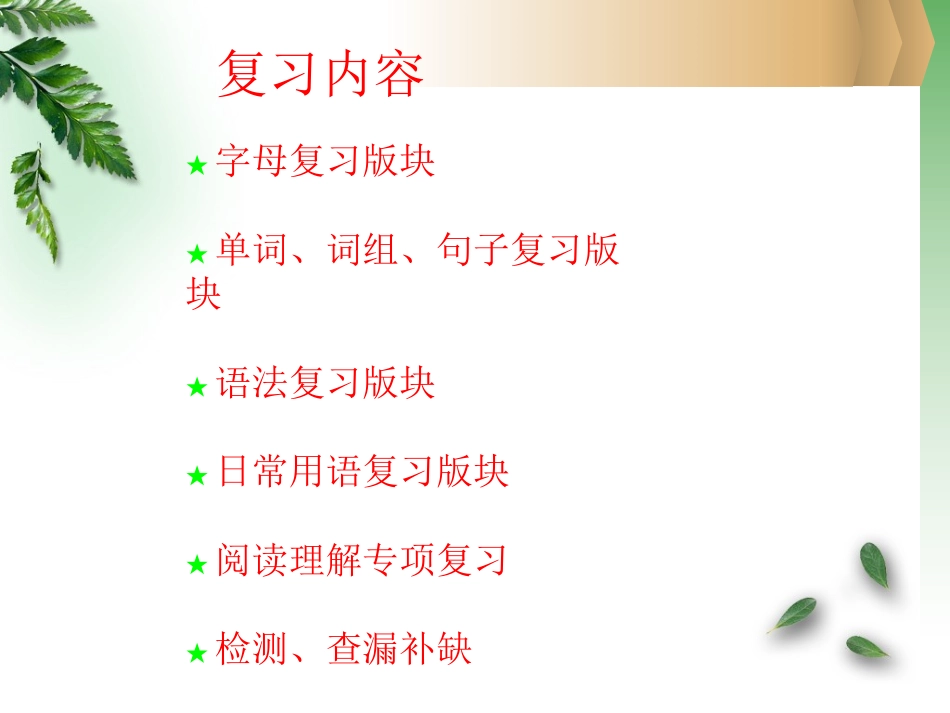 复习内容

★字母复习版块

★单词、词组、句子复习版块

★语法复习版块

★日常用语复习版块

★阅读理解专项复习

★检测、查漏补缺